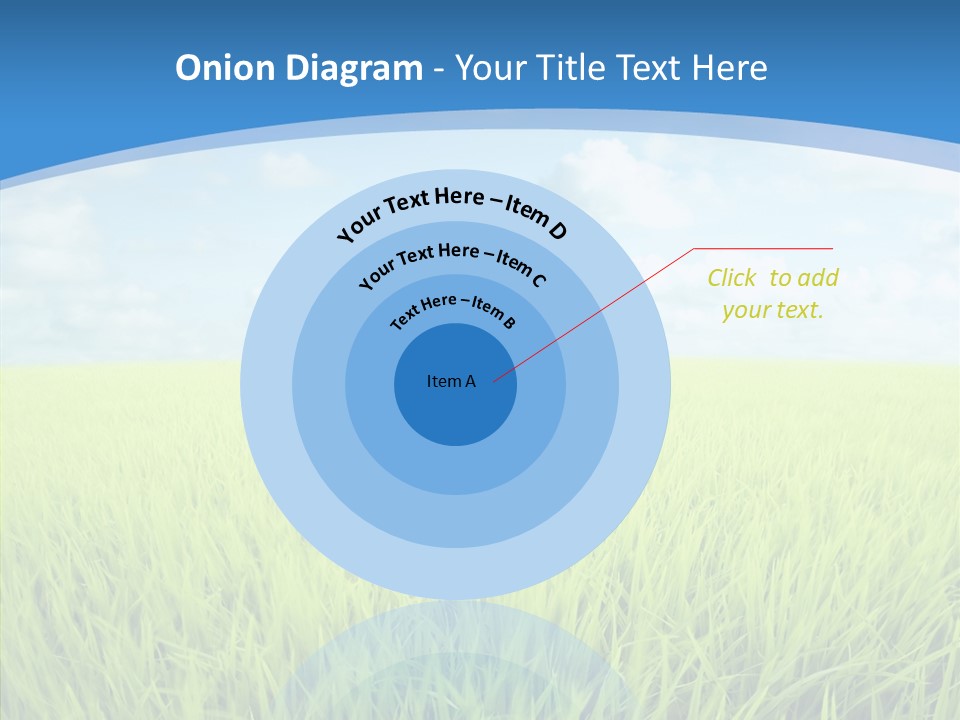 Onion Diagram - Your Title Text Here

Your Text Here – Item D

Your Text Here – Item C

Text Here – Item B

Item A

Click to add your text.